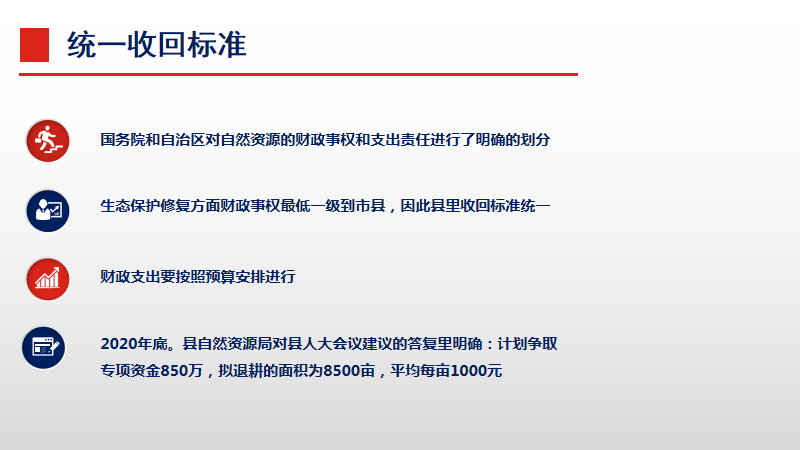 统一收回标准

国务院和自治区对自然资源的财政事权和支出责任进行了明确的划分

生态保护修复方面财政事权最低一级到市县，因此县里收回标准统一

财政支出要按照预算安排进行

2020年底。县自然资源局对县人大会议建议的答复里明确：计划争取专项资金850万，拟退耕的面积为8500亩，平均每亩1000元